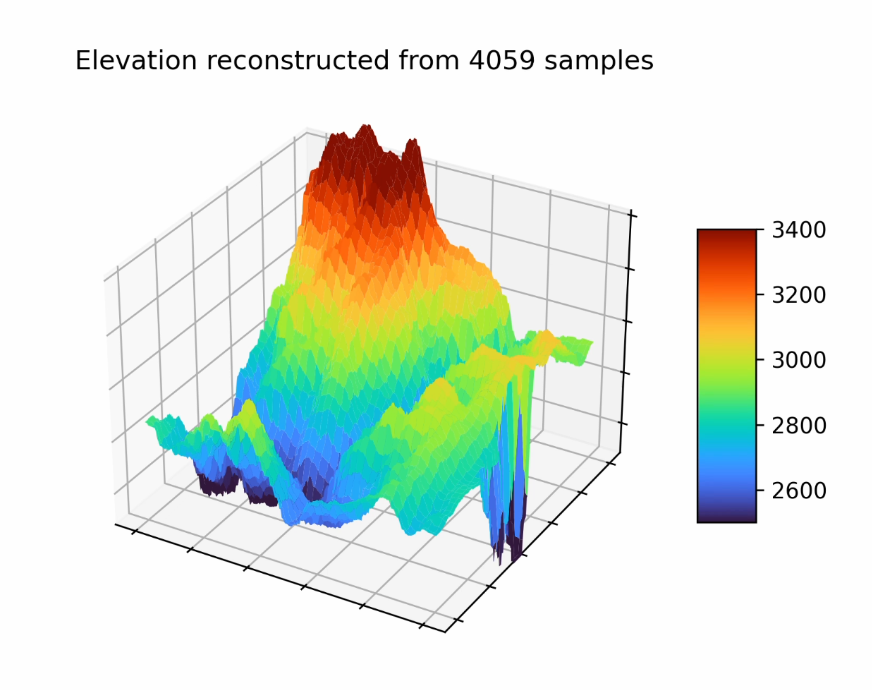 Elevation reconstructed from 4059 samples

3400
3200
3000
2800
2600